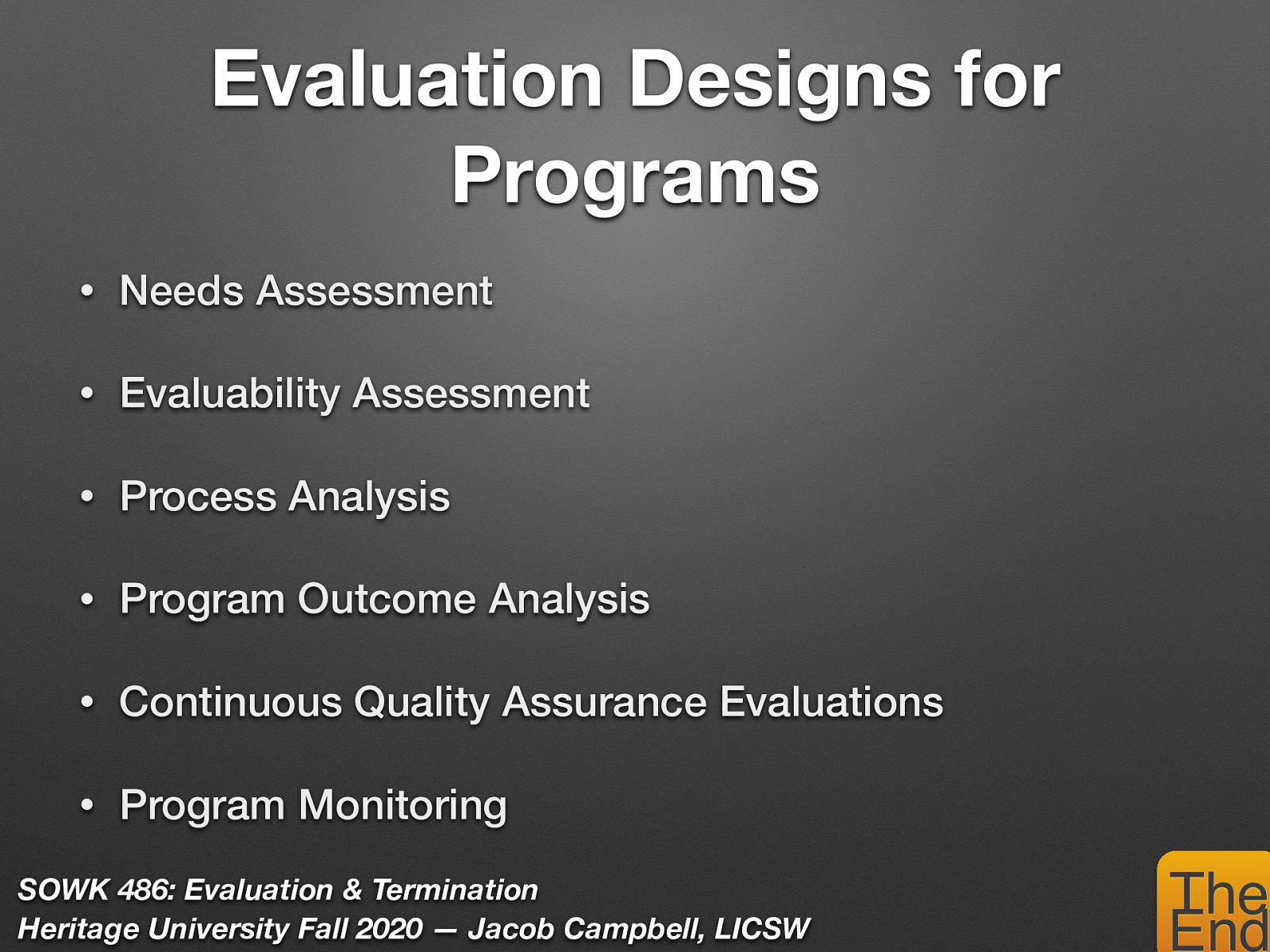 Evaluation Designs for Programs

• Needs Assessment

• Evaluability Assessment

• Process Analysis

• Program Outcome Analysis

• Continuous Quality Assurance Evaluations

• Program Monitoring

SOWK 486: Evaluation & Termination
Heritage University Fall 2020 — Jacob Campbell, LICSW

The End